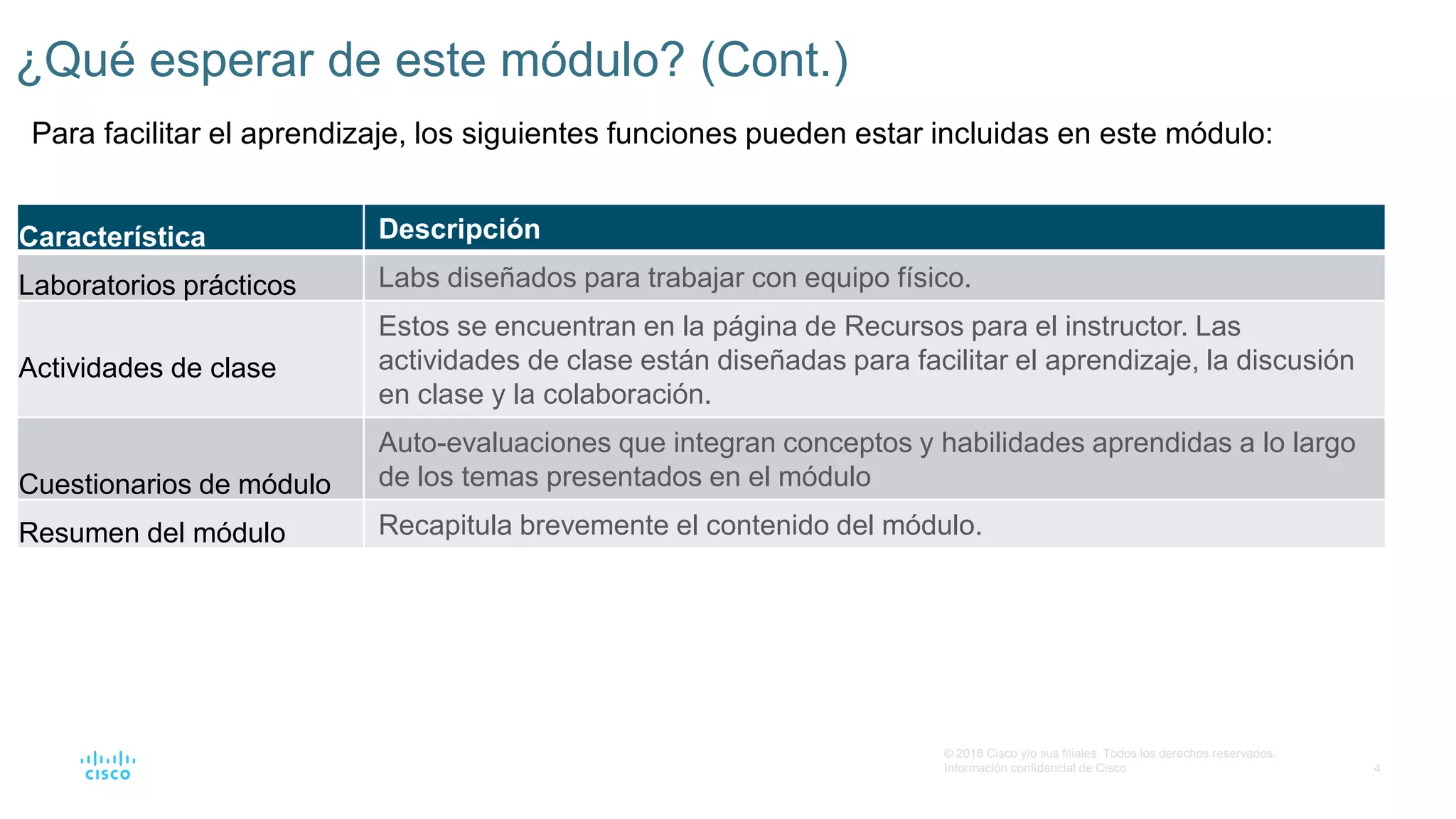 ¿Qué esperar de este módulo? (Cont.)

Para facilitar el aprendizaje, los siguientes funciones pueden estar incluidas en este módulo:

| Característica | Descripción |
|---|---|
| Laboratorios prácticos | Labs diseñados para trabajar con equipo físico. |
| Actividades de clase | Estos se encuentran en la página de Recursos para el instructor. Las actividades de clase están diseñadas para facilitar el aprendizaje, la discusión en clase y la colaboración. |
| Cuestionarios de módulo | Auto-evaluaciones que integran conceptos y habilidades aprendidas a lo largo de los temas presentados en el módulo |
| Resumen del módulo | Recapitula brevemente el contenido del módulo. |

CISCO

© 2016 Cisco y/o sus filiales. Todos los derechos reservados. Información confidencial de Cisco

4